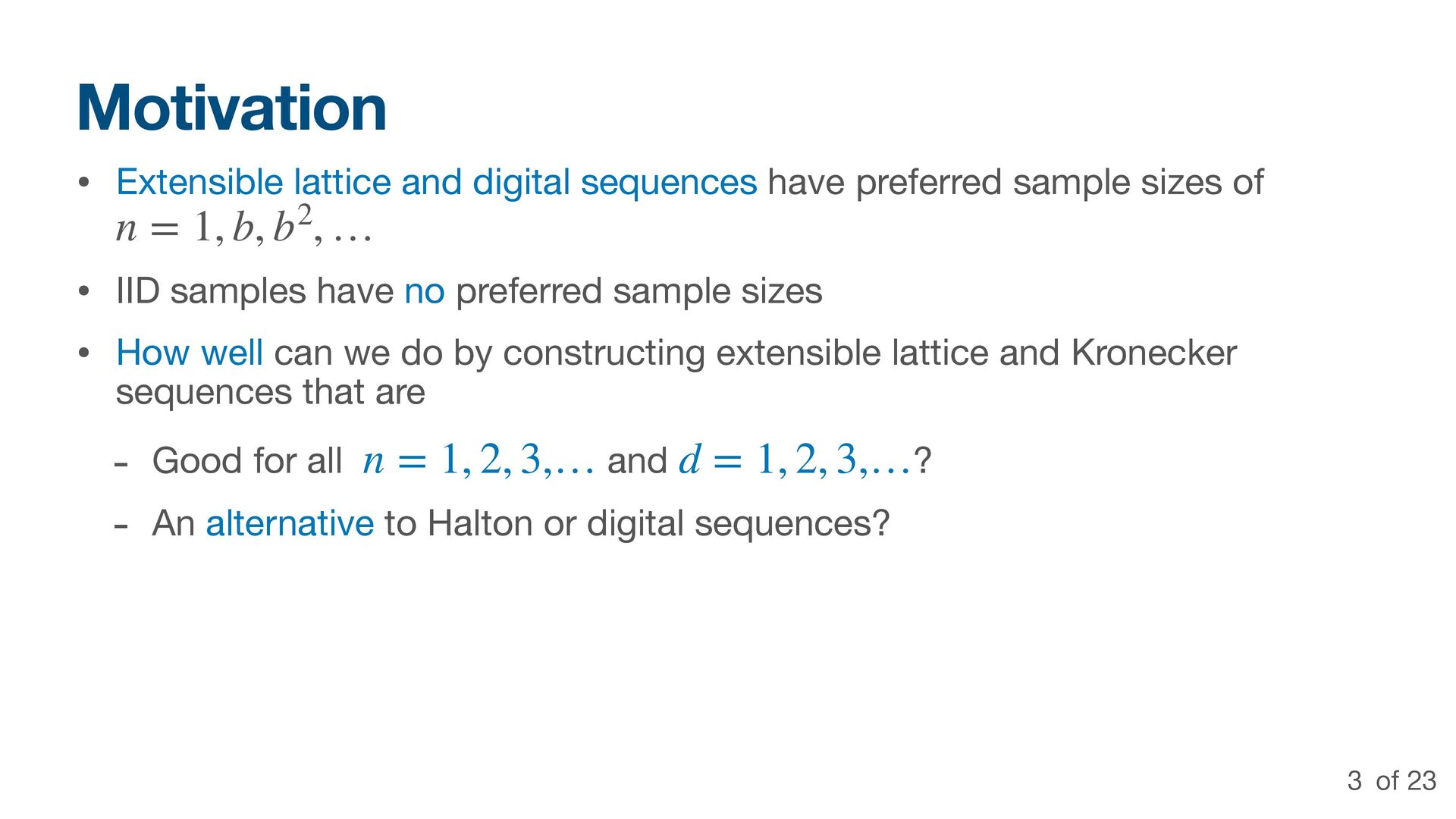 Motivation

• Extensible lattice and digital sequences have preferred sample sizes of $n = 1, b, b^2, \ldots$

• IID samples have no preferred sample sizes

• How well can we do by constructing extensible lattice and Kronecker sequences that are

- Good for all $n = 1, 2, 3, \ldots$ and $d = 1, 2, 3, \ldots$?

- An alternative to Halton or digital sequences?

3 of 23